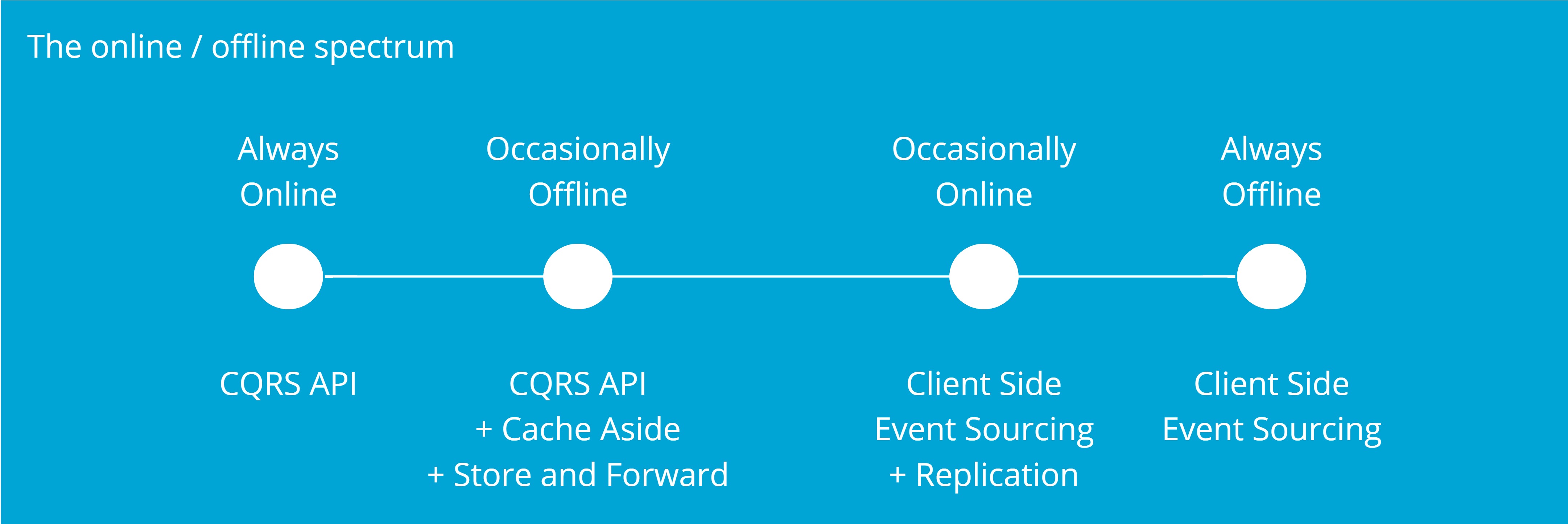 The online / offline spectrum

Always Online

Occasionally Offline

Occasionally Online

Always Offline

CQRS API

CQRS API
+ Cache Aside
+ Store and Forward

Client Side
Event Sourcing
+ Replication

Client Side
Event Sourcing